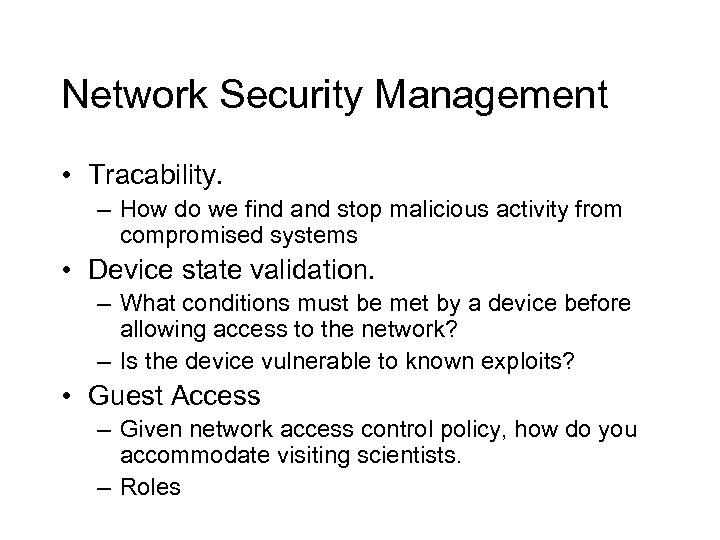 Network Security Management

• Tracability.
  – How do we find and stop malicious activity from compromised systems
• Device state validation.
  – What conditions must be met by a device before allowing access to the network?
  – Is the device vulnerable to known exploits?
• Guest Access
  – Given network access control policy, how do you accommodate visiting scientists.
  – Roles